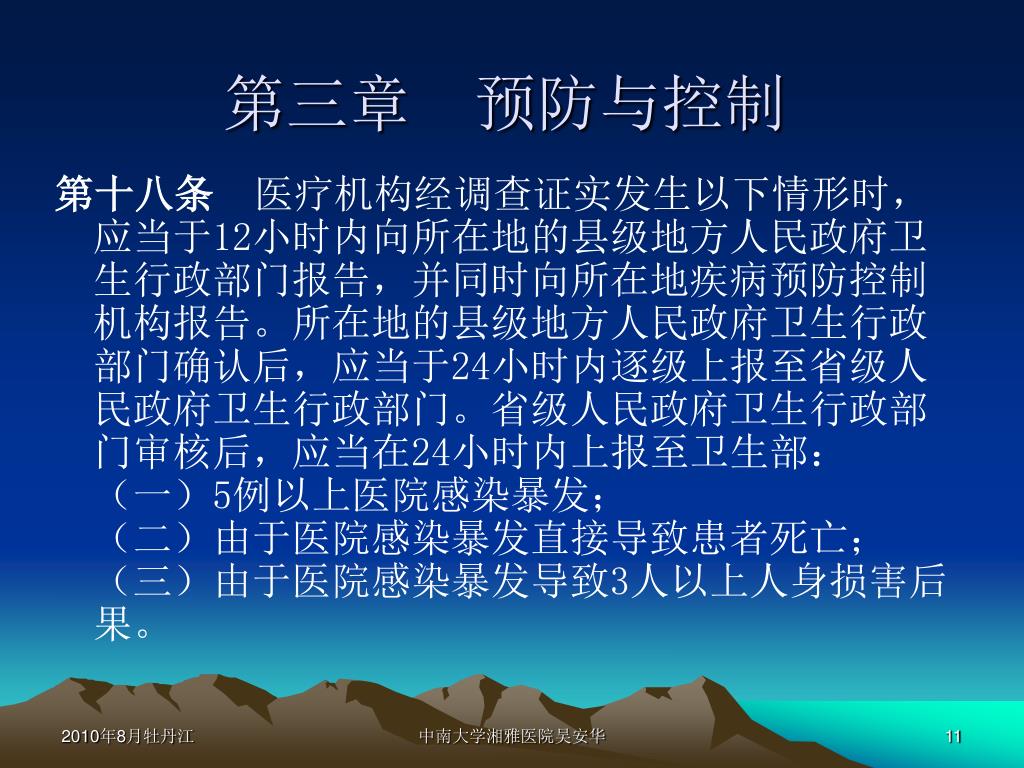 第三章　预防与控制

第十八条　医疗机构经调查证实发生以下情形时，应当于12小时内向所在地的县级地方人民政府卫生行政部门报告，并同时向所在地疾病预防控制机构报告。所在地的县级地方人民政府卫生行政部门确认后，应当于24小时内逐级上报至省级人民政府卫生行政部门。省级人民政府卫生行政部门审核后，应当在24小时内上报至卫生部：

（一）5例以上医院感染暴发；

（二）由于医院感染暴发直接导致患者死亡；

（三）由于医院感染暴发导致3人以上人身损害后果。

2010年8月牡丹江　　中南大学湘雅医院吴安华　　11